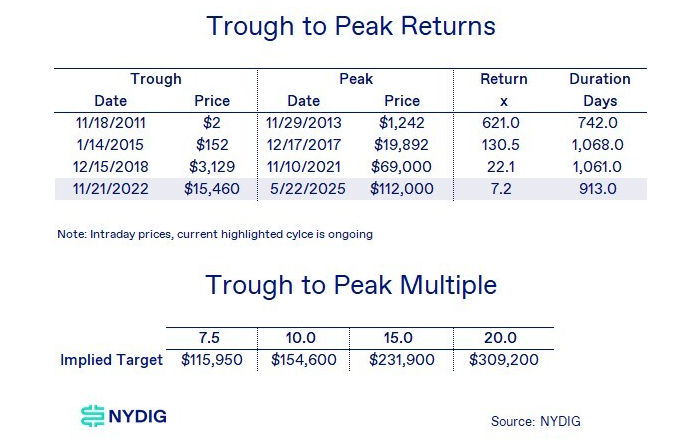 Trough to Peak Returns

| Trough Date | Trough Price | Peak Date | Peak Price | Return x | Duration Days |
|---|---|---|---|---|---|
| 11/18/2011 | $2 | 11/29/2013 | $1,242 | 621.0 | 742.0 |
| 1/14/2015 | $152 | 12/17/2017 | $19,892 | 130.5 | 1,068.0 |
| 12/15/2018 | $3,129 | 11/10/2021 | $69,000 | 22.1 | 1,061.0 |
| 11/21/2022 | $15,460 | 5/22/2025 | $112,000 | 7.2 | 913.0 |

Note: Intraday prices, current highlighted cylce is ongoing

Trough to Peak Multiple

| | 7.5 | 10.0 | 15.0 | 20.0 |
|---|---|---|---|---|
| Implied Target | $115,950 | $154,600 | $231,900 | $309,200 |

NYDIG

Source: NYDIG